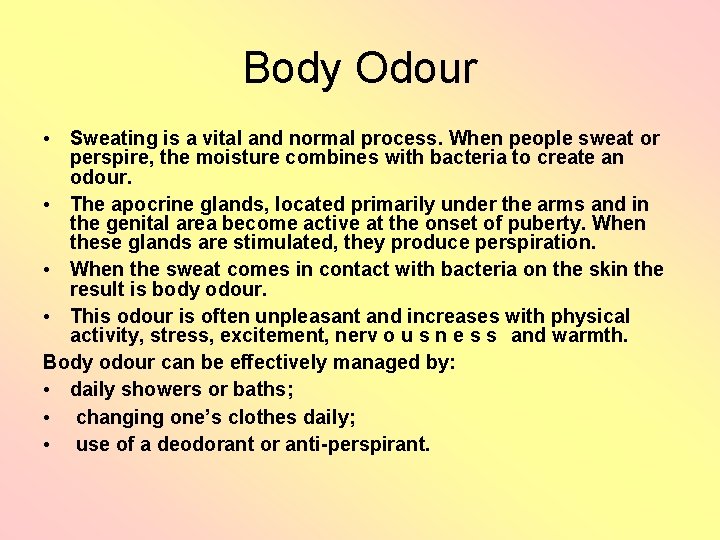 Body Odour

• Sweating is a vital and normal process. When people sweat or perspire, the moisture combines with bacteria to create an odour.
• The apocrine glands, located primarily under the arms and in the genital area become active at the onset of puberty. When these glands are stimulated, they produce perspiration.
• When the sweat comes in contact with bacteria on the skin the result is body odour.
• This odour is often unpleasant and increases with physical activity, stress, excitement, nerv o u s n e s s and warmth.

Body odour can be effectively managed by:
• daily showers or baths;
• changing one's clothes daily;
• use of a deodorant or anti-perspirant.